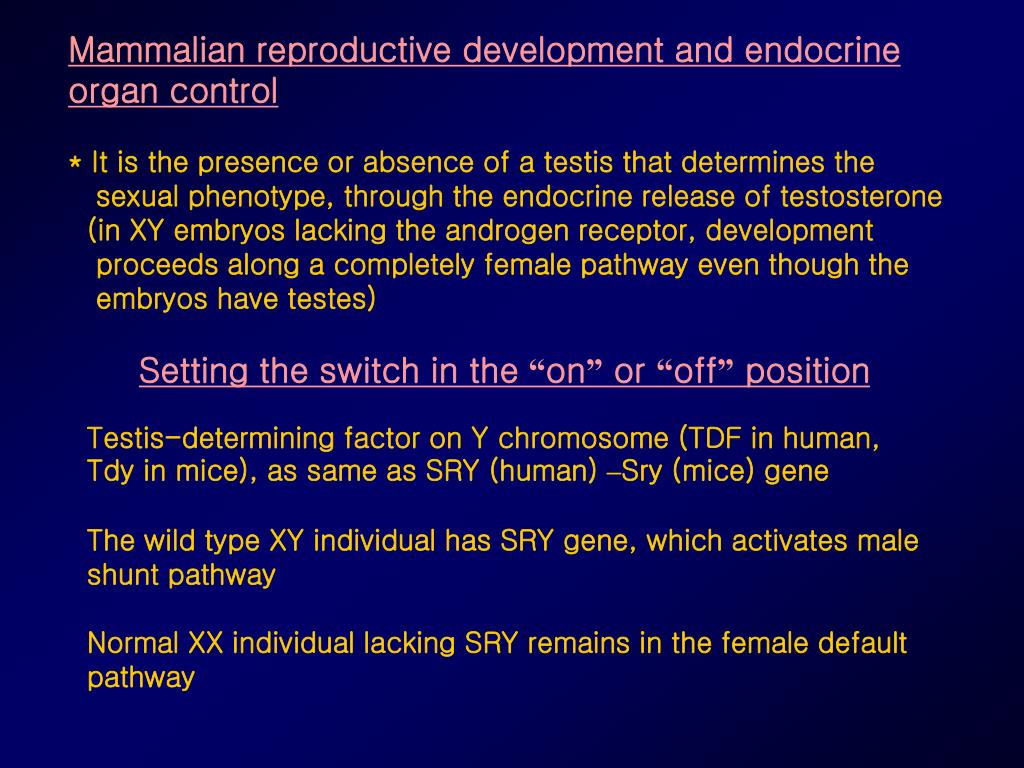 Mammalian reproductive development and endocrine organ control

* It is the presence or absence of a testis that determines the sexual phenotype, through the endocrine release of testosterone (in XY embryos lacking the androgen receptor, development proceeds along a completely female pathway even though the embryos have testes)

Setting the switch in the “on” or “off” position

Testis-determining factor on Y chromosome (TDF in human, Tdy in mice), as same as SRY (human) –Sry (mice) gene

The wild type XY individual has SRY gene, which activates male shunt pathway

Normal XX individual lacking SRY remains in the female default pathway